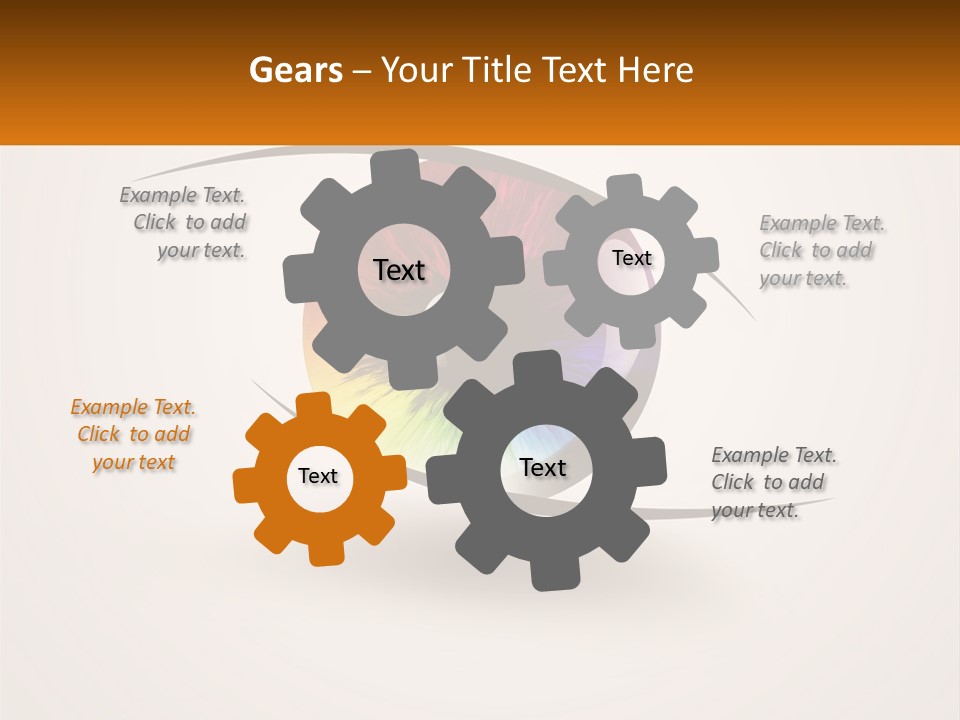 Gears – Your Title Text Here

Example Text. Click to add your text.

Text

Text

Example Text. Click to add your text.

Example Text. Click to add your text

Text

Text

Example Text. Click to add your text.